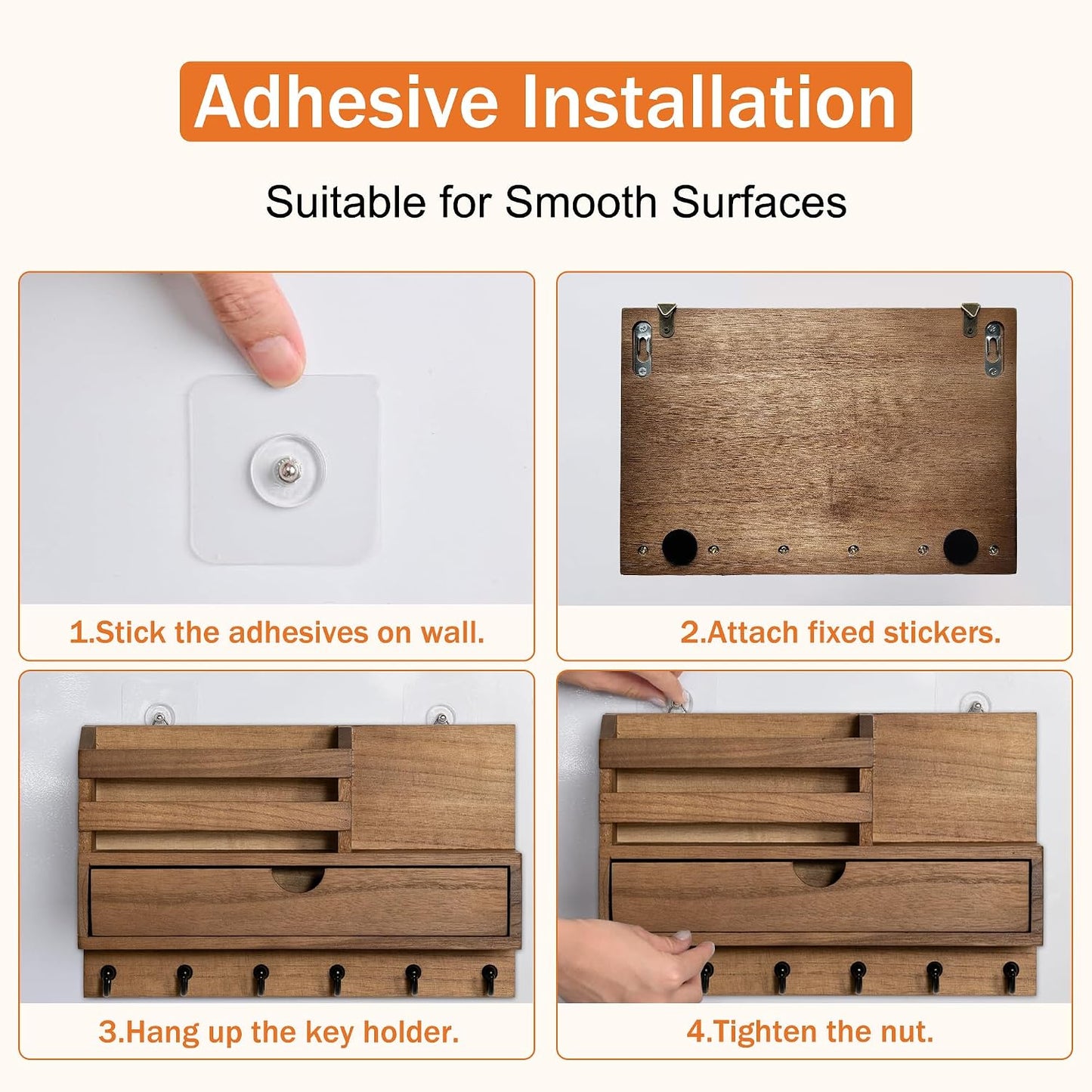 Adhesive Installation

Suitable for Smooth Surfaces

1.Stick the adhesives on wall.

2.Attach fixed stickers.

3.Hang up the key holder.

4.Tighten the nut.